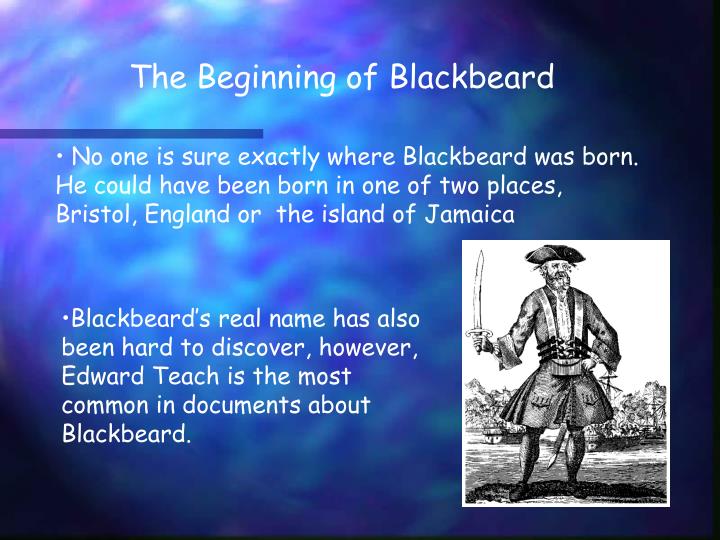 The Beginning of Blackbeard

• No one is sure exactly where Blackbeard was born. He could have been born in one of two places, Bristol, England or the island of Jamaica

•Blackbeard's real name has also been hard to discover, however, Edward Teach is the most common in documents about Blackbeard.